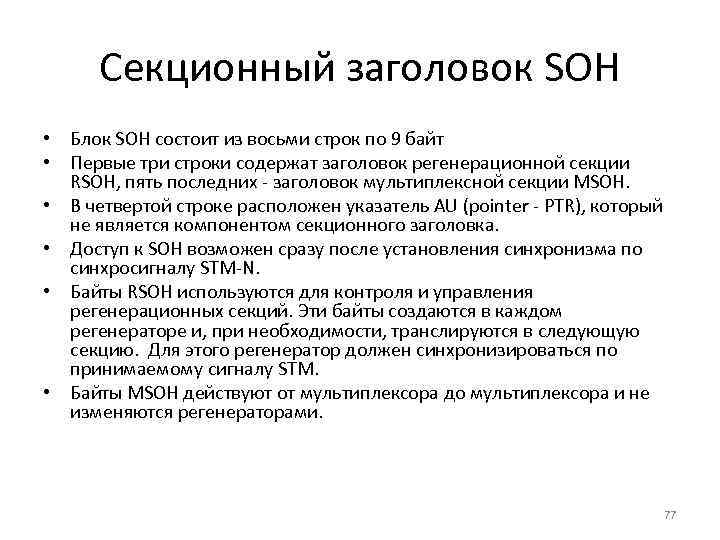 Секционный заголовок SOH

• Блок SOH состоит из восьми строк по 9 байт
• Первые три строки содержат заголовок регенерационной секции RSOH, пять последних - заголовок мультиплексной секции MSOH.
• В четвертой строке расположен указатель AU (pointer - PTR), который не является компонентом секционного заголовка.
• Доступ к SOH возможен сразу после установления синхронизма по синхросигналу STM-N.
• Байты RSOH используются для контроля и управления регенерационных секций. Эти байты создаются в каждом регенераторе и, при необходимости, транслируются в следующую секцию. Для этого регенератор должен синхронизироваться по принимаемому сигналу STM.
• Байты MSOH действуют от мультиплексора до мультиплексора и не изменяются регенераторами.

77